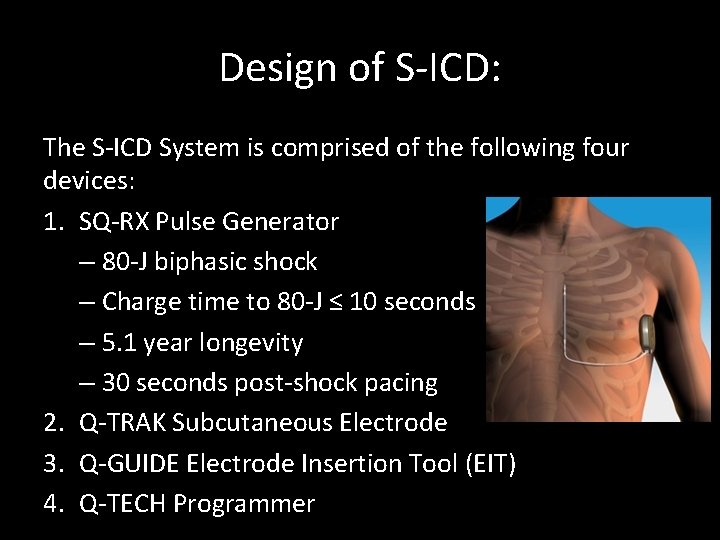 Design of S-ICD:

The S-ICD System is comprised of the following four devices:

1. SQ-RX Pulse Generator
– 80-J biphasic shock
– Charge time to 80-J ≤ 10 seconds
– 5.1 year longevity
– 30 seconds post-shock pacing
2. Q-TRAK Subcutaneous Electrode
3. Q-GUIDE Electrode Insertion Tool (EIT)
4. Q-TECH Programmer